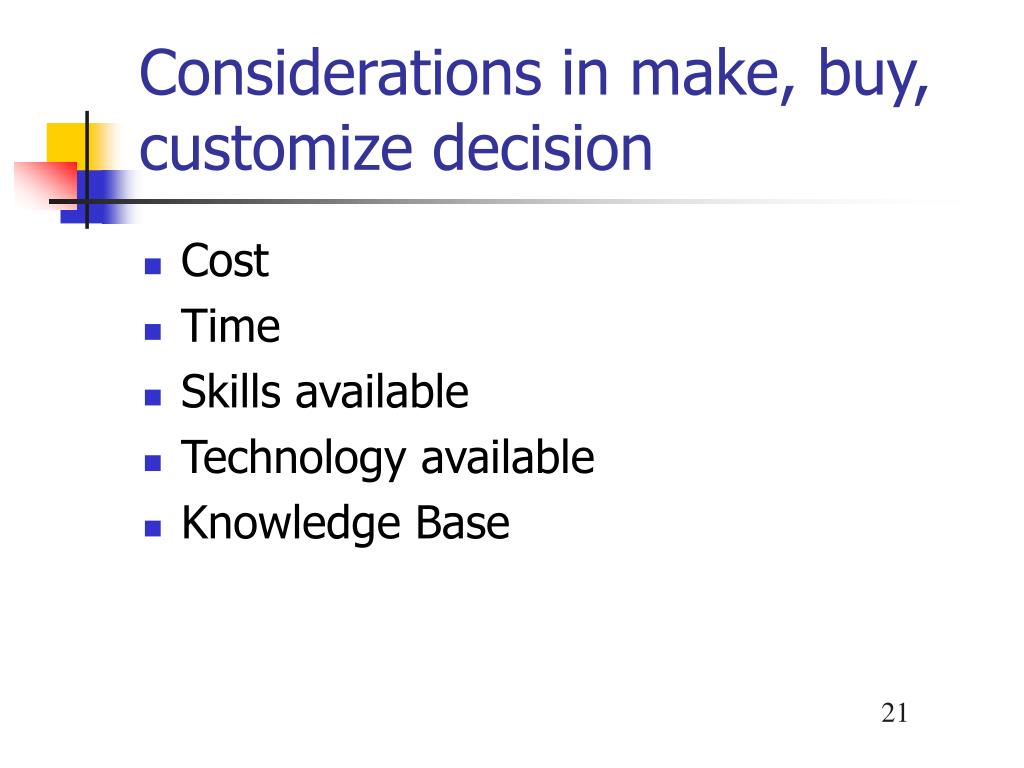 Considerations in make, buy, customize decision

- Cost
- Time
- Skills available
- Technology available
- Knowledge Base

21